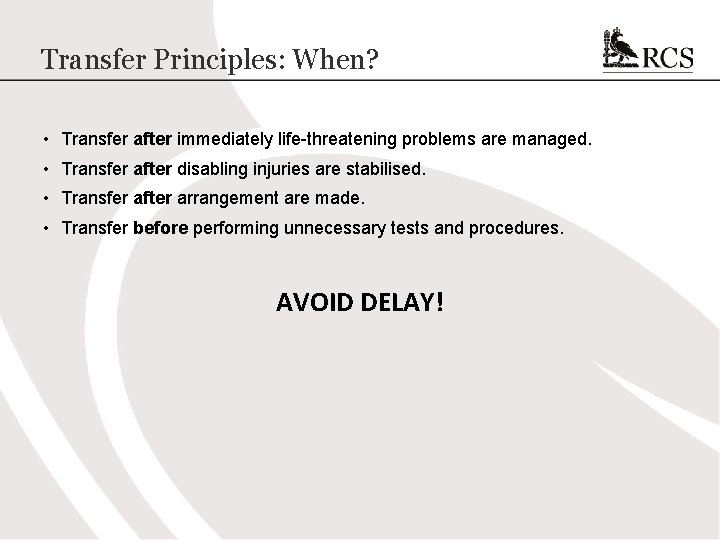 Transfer Principles: When?

RCS

• Transfer after immediately life-threatening problems are managed.
• Transfer after disabling injuries are stabilised.
• Transfer after arrangement are made.
• Transfer before performing unnecessary tests and procedures.

AVOID DELAY!